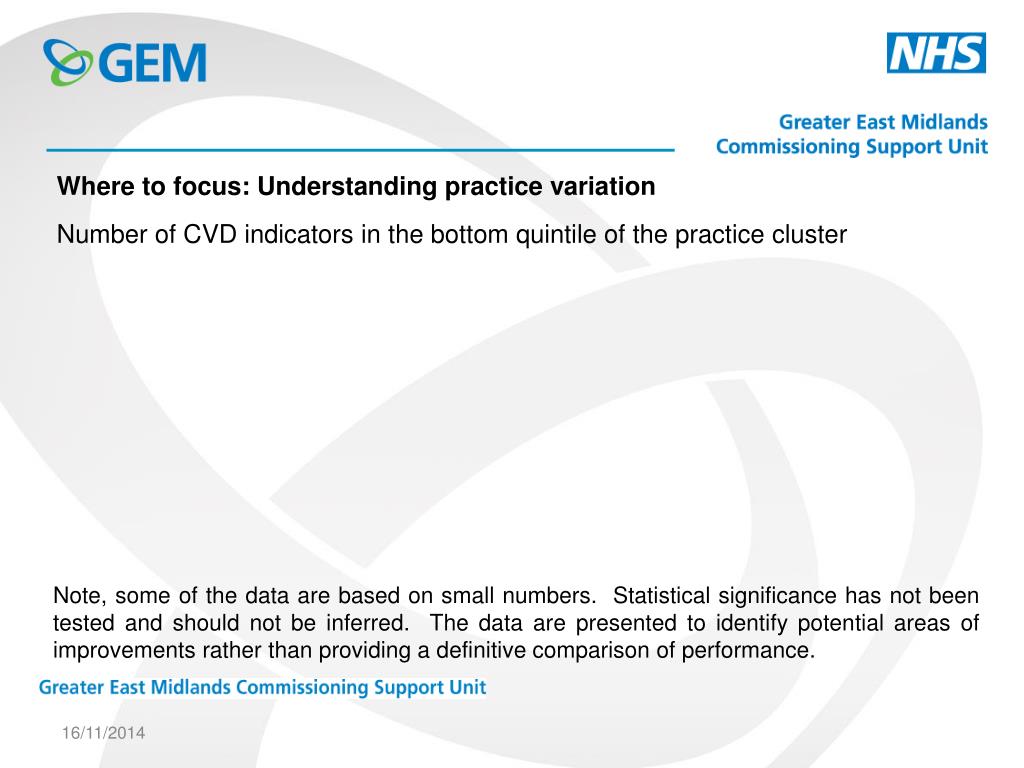 GEM

NHS

Greater East Midlands Commissioning Support Unit

Where to focus: Understanding practice variation

Number of CVD indicators in the bottom quintile of the practice cluster

Note, some of the data are based on small numbers. Statistical significance has not been tested and should not be inferred. The data are presented to identify potential areas of improvements rather than providing a definitive comparison of performance.

Greater East Midlands Commissioning Support Unit

16/11/2014